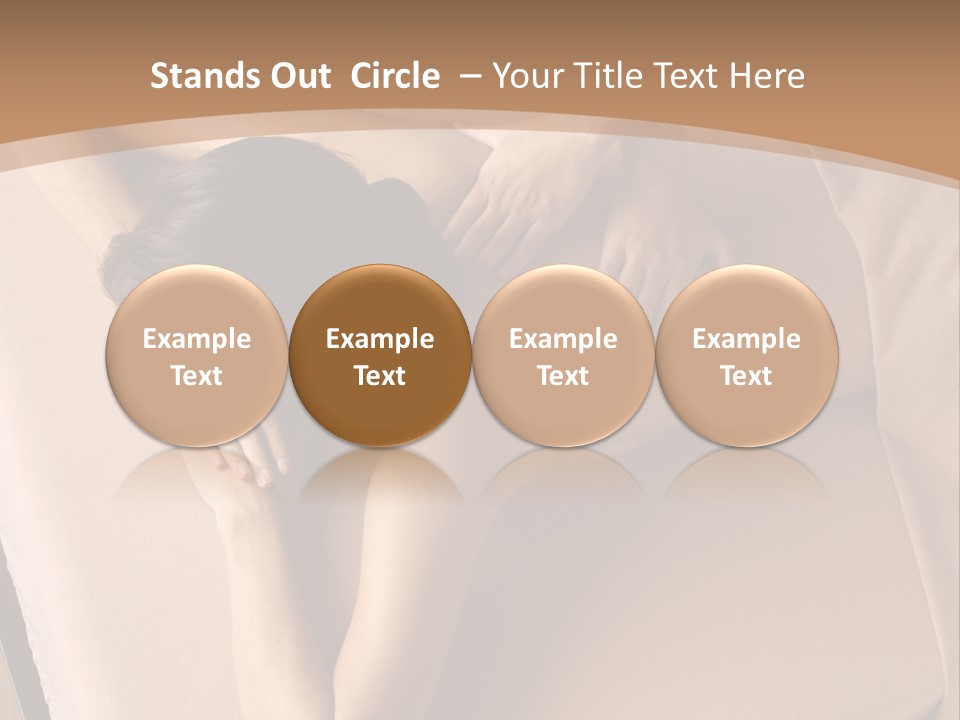 Stands Out Circle – Your Title Text Here

Example Text

Example Text

Example Text

Example Text